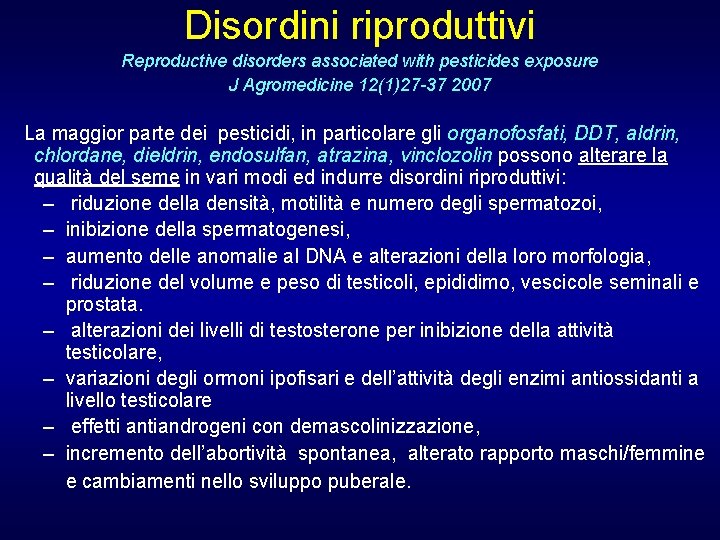 Disordini riproduttivi

Reproductive disorders associated with pesticides exposure
J Agromedicine 12(1)27-37 2007

La maggior parte dei pesticidi, in particolare gli organofosfati, DDT, aldrin, chlordane, dieldrin, endosulfan, atrazina, vinclozolin possono alterare la qualità del seme in vari modi ed indurre disordini riproduttivi:

– riduzione della densità, motilità e numero degli spermatozoi,
– inibizione della spermatogenesi,
– aumento delle anomalie al DNA e alterazioni della loro morfologia,
– riduzione del volume e peso di testicoli, epididimo, vescicole seminali e prostata.
– alterazioni dei livelli di testosterone per inibizione della attività testicolare,
– variazioni degli ormoni ipofisari e dell'attività degli enzimi antiossidanti a livello testicolare
– effetti antiandrogeni con demascolinizzazione,
– incremento dell'abortività spontanea, alterato rapporto maschi/femmine e cambiamenti nello sviluppo puberale.